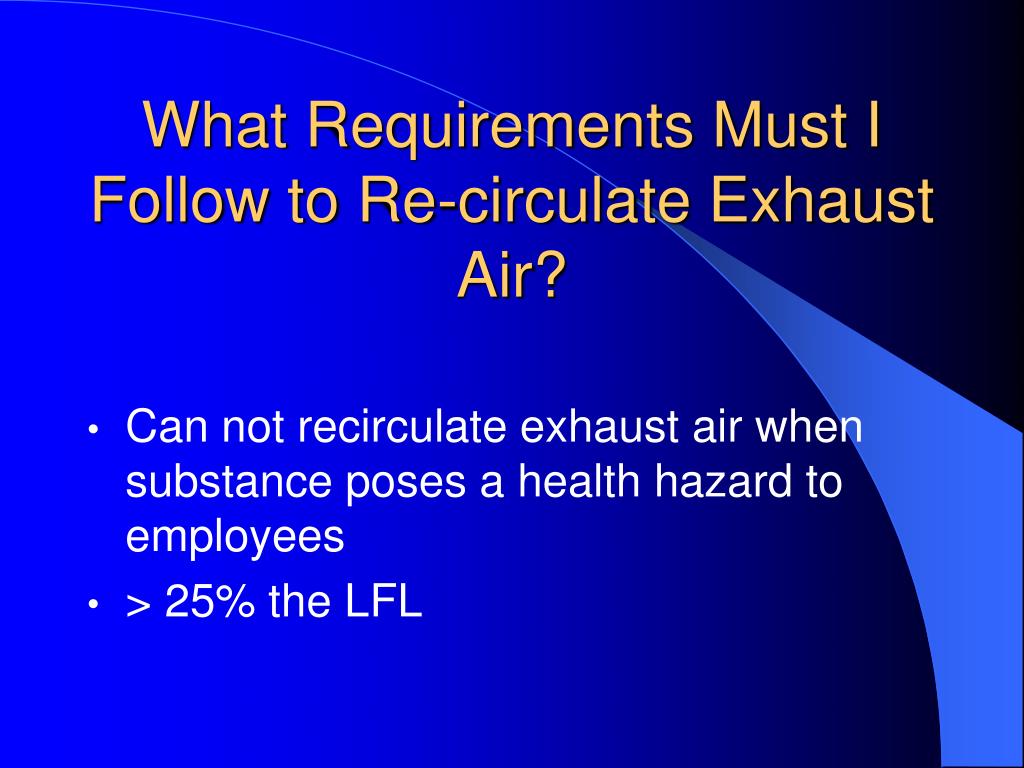 What Requirements Must I Follow to Re-circulate Exhaust Air?

• Can not recirculate exhaust air when substance poses a health hazard to employees
• > 25% the LFL